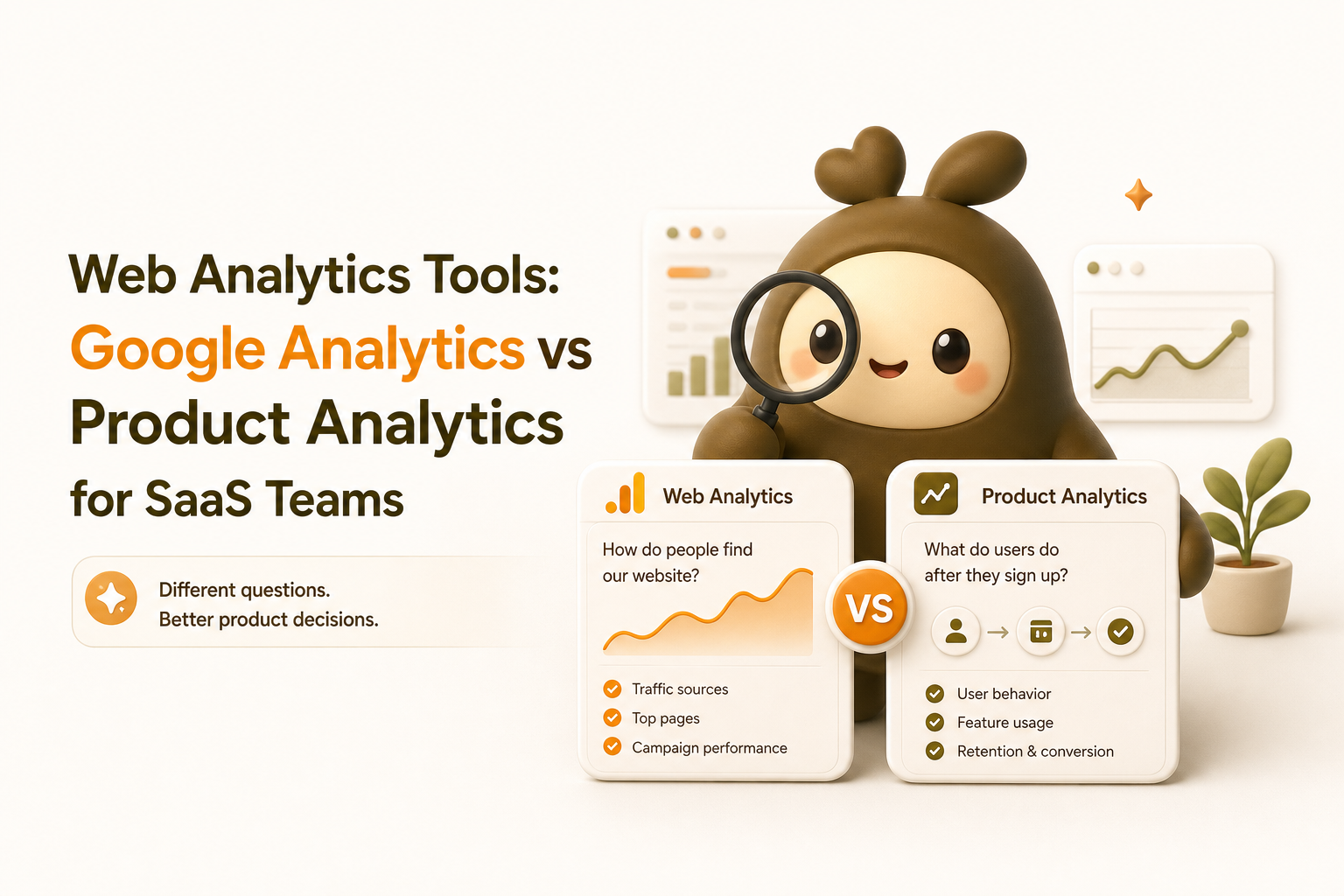 Web Analytics Tools:
Google Analytics vs
Product Analytics
for SaaS Teams

Different questions.
Better product decisions.

Web Analytics

How do people find our website?

Traffic sources
Top pages
Campaign performance

VS

Product Analytics

What do users do after they sign up?

User behavior
Feature usage
Retention & conversion